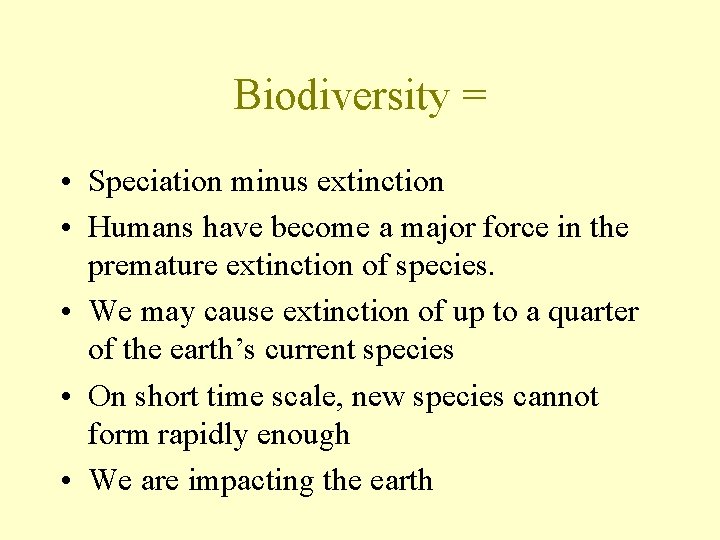 Biodiversity =

• Speciation minus extinction
• Humans have become a major force in the premature extinction of species.
• We may cause extinction of up to a quarter of the earth’s current species
• On short time scale, new species cannot form rapidly enough
• We are impacting the earth